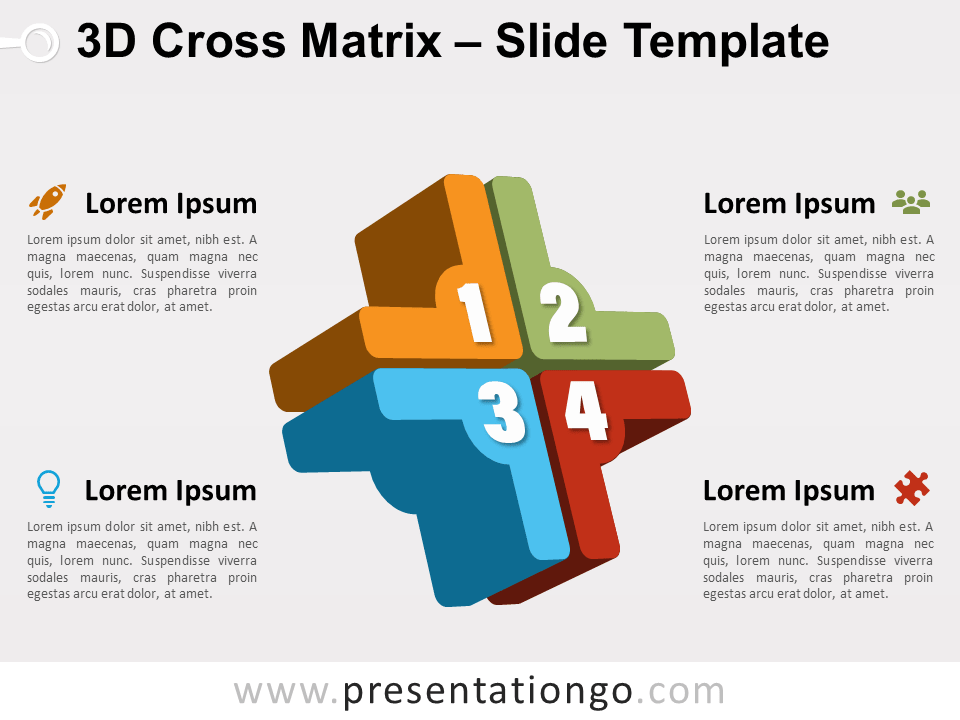 3D Cross Matrix – Slide Template

Lorem Ipsum

Lorem ipsum dolor sit amet, nibh est. A magna maecenas, quam magna nec quis, lorem nunc. Suspendisse viverra sodales mauris, cras pharetra proin egestas arcu erat dolor, at amet.

Lorem Ipsum

Lorem ipsum dolor sit amet, nibh est. A magna maecenas, quam magna nec quis, lorem nunc. Suspendisse viverra sodales mauris, cras pharetra proin egestas arcu erat dolor, at amet.

1

2

3

4

Lorem Ipsum

Lorem ipsum dolor sit amet, nibh est. A magna maecenas, quam magna nec quis, lorem nunc. Suspendisse viverra sodales mauris, cras pharetra proin egestas arcu erat dolor, at amet.

Lorem Ipsum

Lorem ipsum dolor sit amet, nibh est. A magna maecenas, quam magna nec quis, lorem nunc. Suspendisse viverra sodales mauris, cras pharetra proin egestas arcu erat dolor, at amet.

www.presentationgo.com